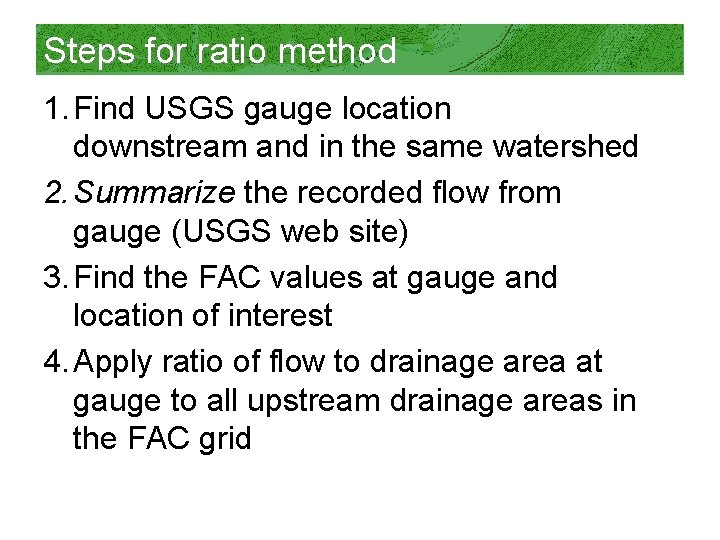 Steps for ratio method

1. Find USGS gauge location downstream and in the same watershed

2. Summarize the recorded flow from gauge (USGS web site)

3. Find the FAC values at gauge and location of interest

4. Apply ratio of flow to drainage area at gauge to all upstream drainage areas in the FAC grid